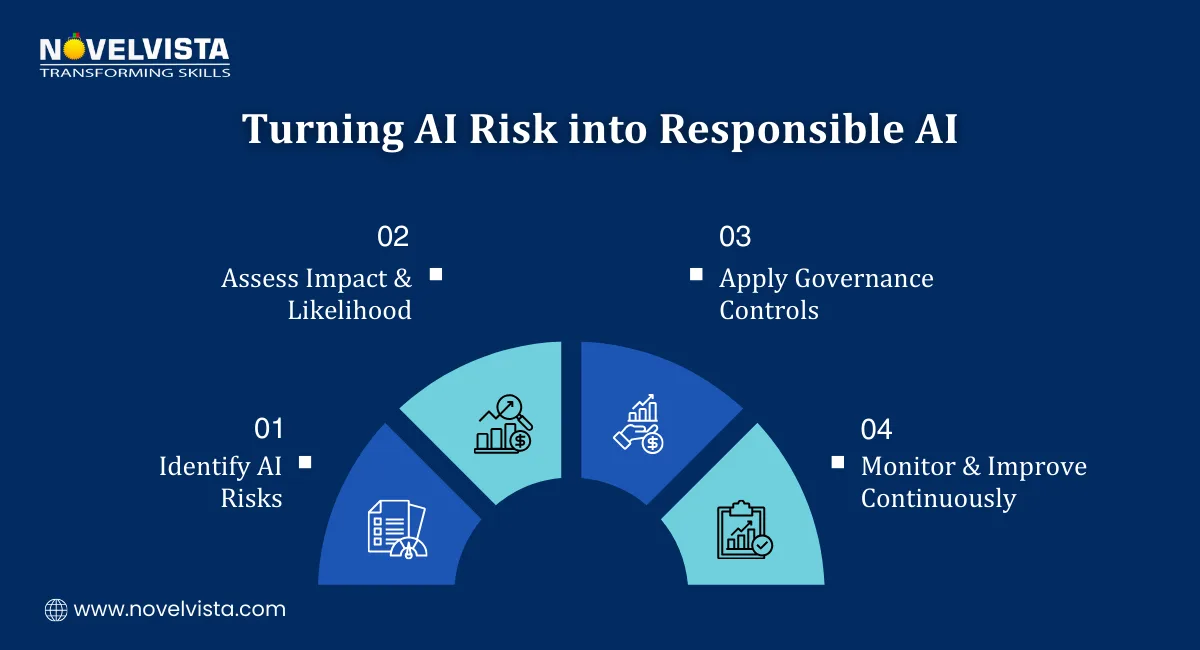 NOVELVISTA
TRANSFORMING SKILLS

Turning AI Risk into Responsible AI

01
Identify AI Risks

02
Assess Impact & Likelihood

03
Apply Governance Controls

04
Monitor & Improve Continuously

www.novelvista.com